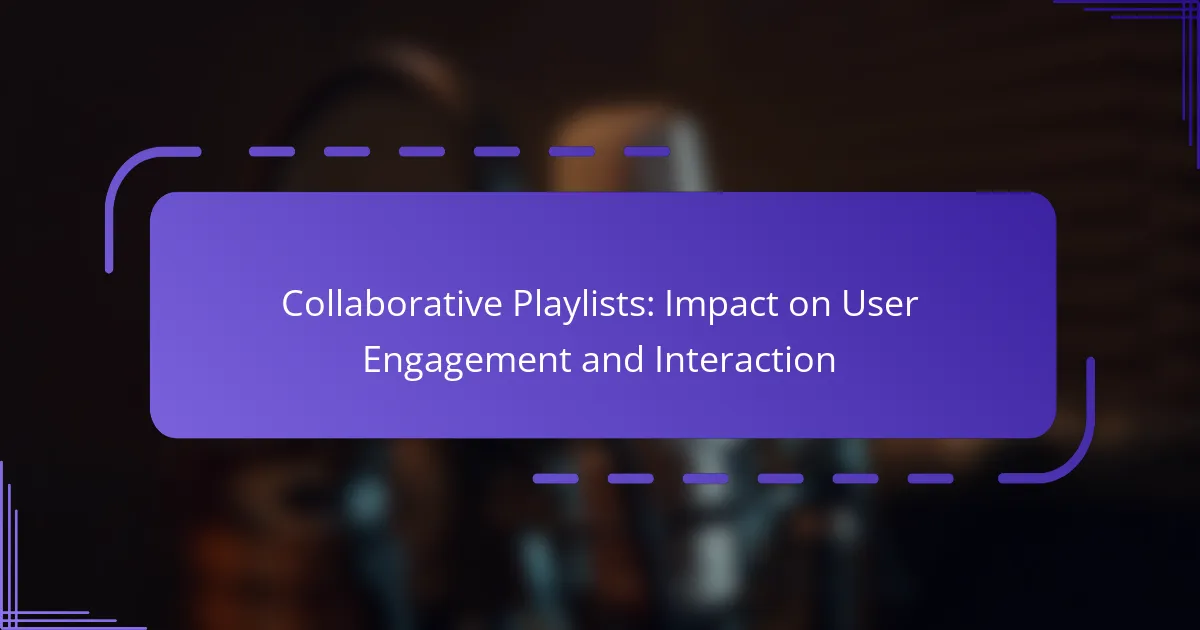 Collaborative Playlists: Impact on User Engagement and Interaction